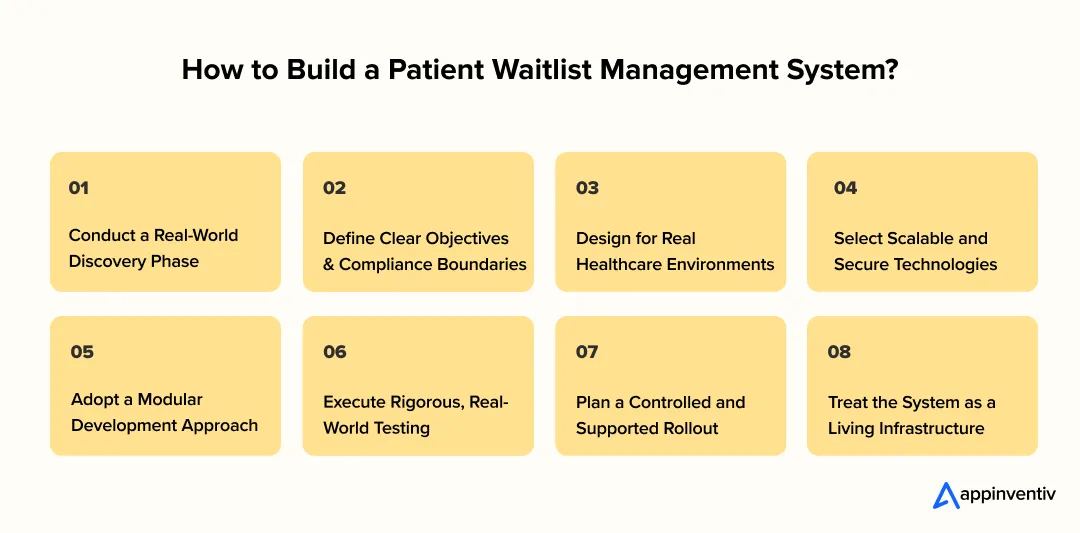 How to Build a Patient Waitlist Management System?

01

Conduct a Real-World Discovery Phase

02

Define Clear Objectives & Compliance Boundaries

03

Design for Real Healthcare Environments

04

Select Scalable and Secure Technologies

05

Adopt a Modular Development Approach

06

Execute Rigorous, Real-World Testing

07

Plan a Controlled and Supported Rollout

08

Treat the System as a Living Infrastructure

appinventiv